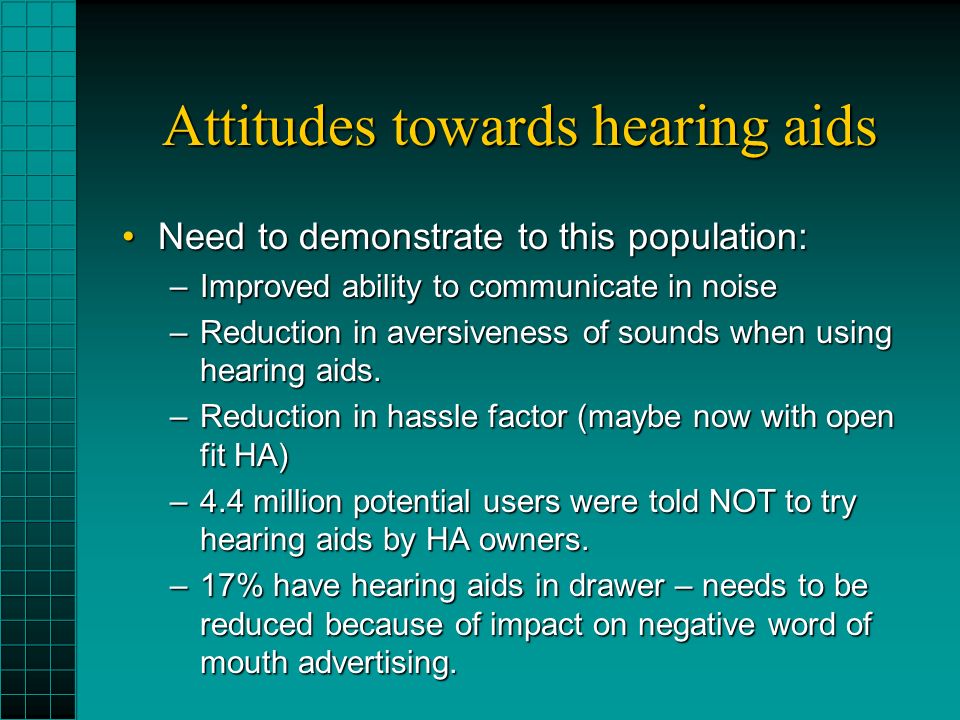 Attitudes towards hearing aids

• Need to demonstrate to this population:
– Improved ability to communicate in noise
– Reduction in aversiveness of sounds when using hearing aids.
– Reduction in hassle factor (maybe now with open fit HA)
– 4.4 million potential users were told NOT to try hearing aids by HA owners.
– 17% have hearing aids in drawer – needs to be reduced because of impact on negative word of mouth advertising.